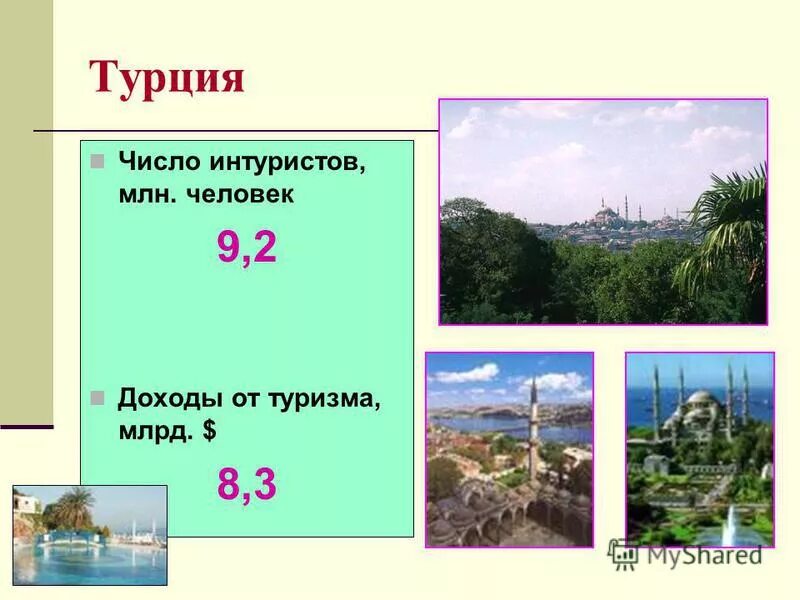 Турция

Число интуристов, млн. человек

9,2

Доходы от туризма, млрд. $

8,3

MyShared